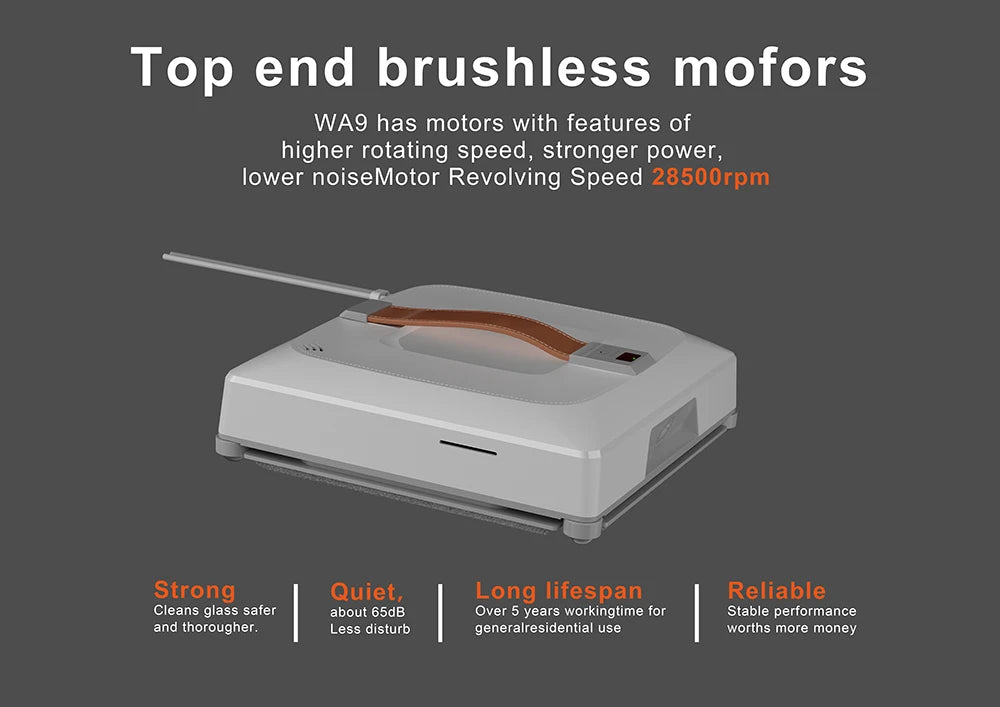 Top end brushless mofors

WA9 has motors with features of higher rotating speed, stronger power, lower noiseMotor Revolving Speed 28500rpm

Strong
Cleans glass safer and thorougher.

Quiet,
about 65dB
Less disturb

Long lifespan
Over 5 years workingtime for generalresidential use

Reliable
Stable performance worths more money